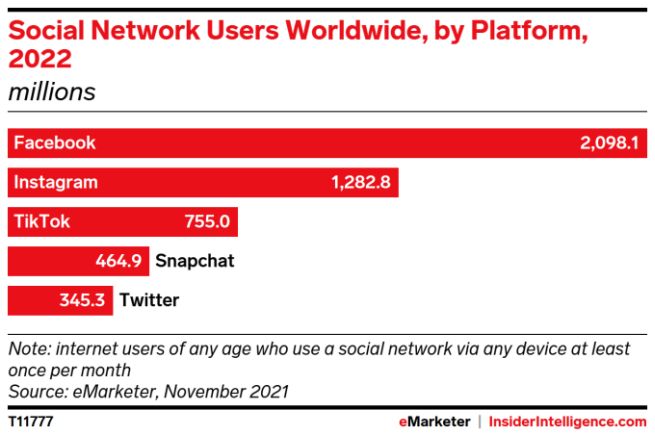 Social Network Users Worldwide, by Platform, 2022
millions

Facebook 2,098.1
Instagram 1,282.8
TikTok 755.0
464.9 Snapchat
345.3 Twitter

Note: internet users of any age who use a social network via any device at least once per month
Source: eMarketer, November 2021

T11777
eMarketer | InsiderIntelligence.com